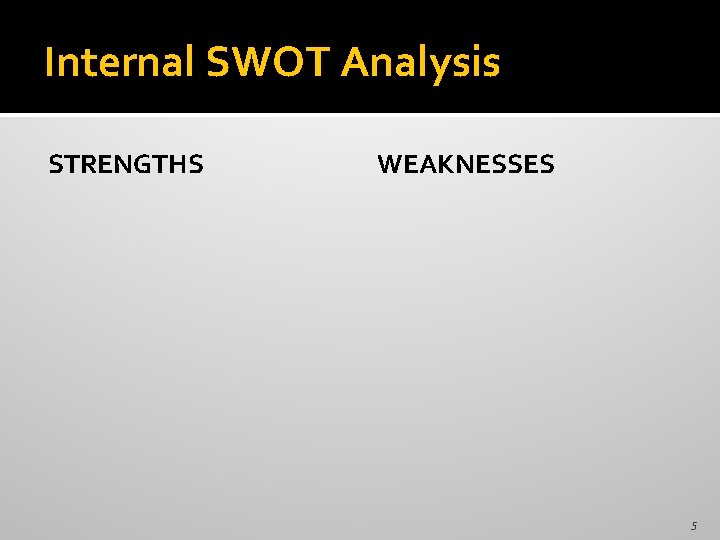 Internal SWOT Analysis

STRENGTHS

WEAKNESSES

5